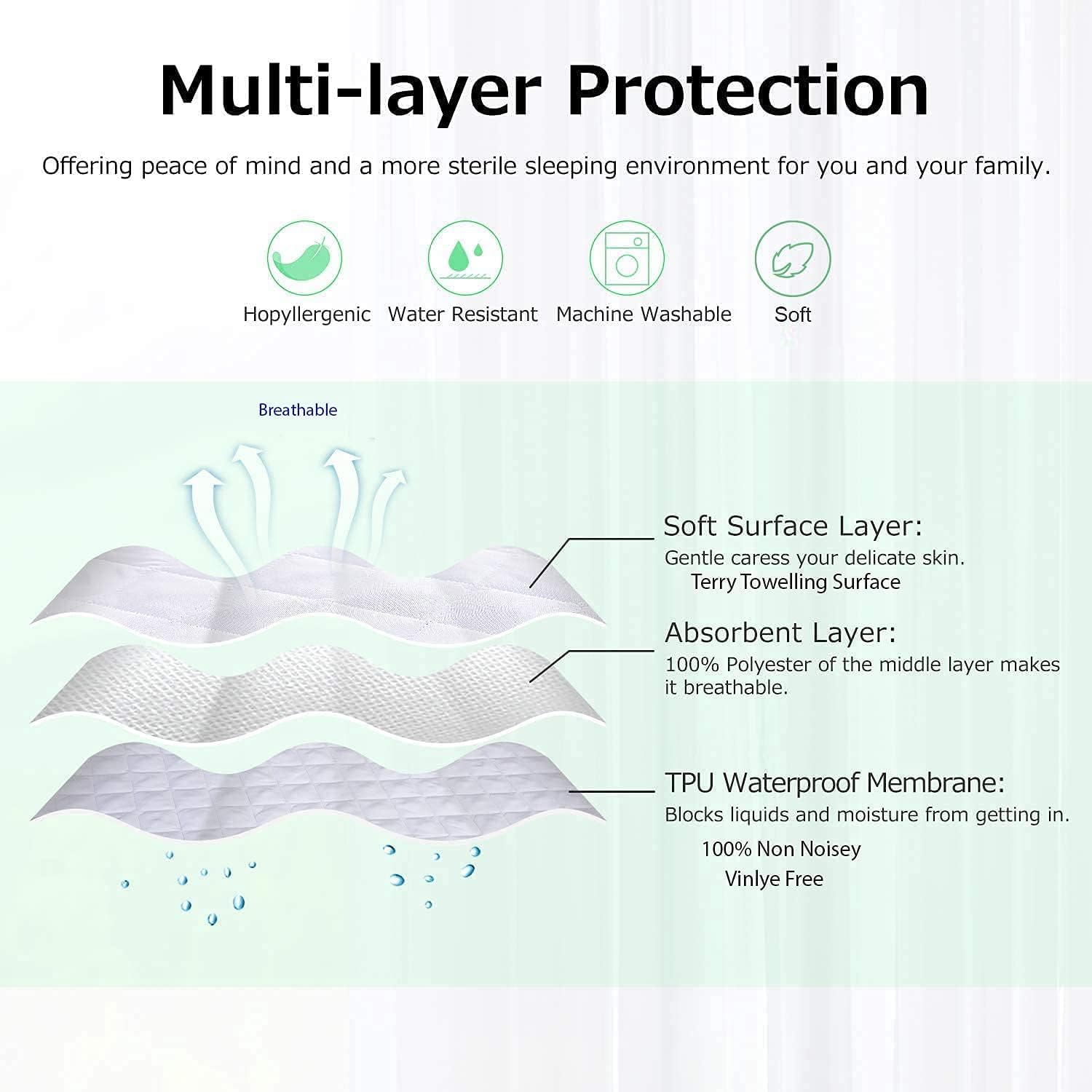 Multi-layer Protection

Offering peace of mind and a more sterile sleeping environment for you and your family.

Hopyllergenic

Water Resistant

Machine Washable

Soft

Breathable

Soft Surface Layer:
Gentle caress your delicate skin.
Terry Towelling Surface

Absorbent Layer:
100% Polyester of the middle layer makes it breathable.

TPU Waterproof Membrane:
Blocks liquids and moisture from getting in.
100% Non Noisey
Vinlye Free